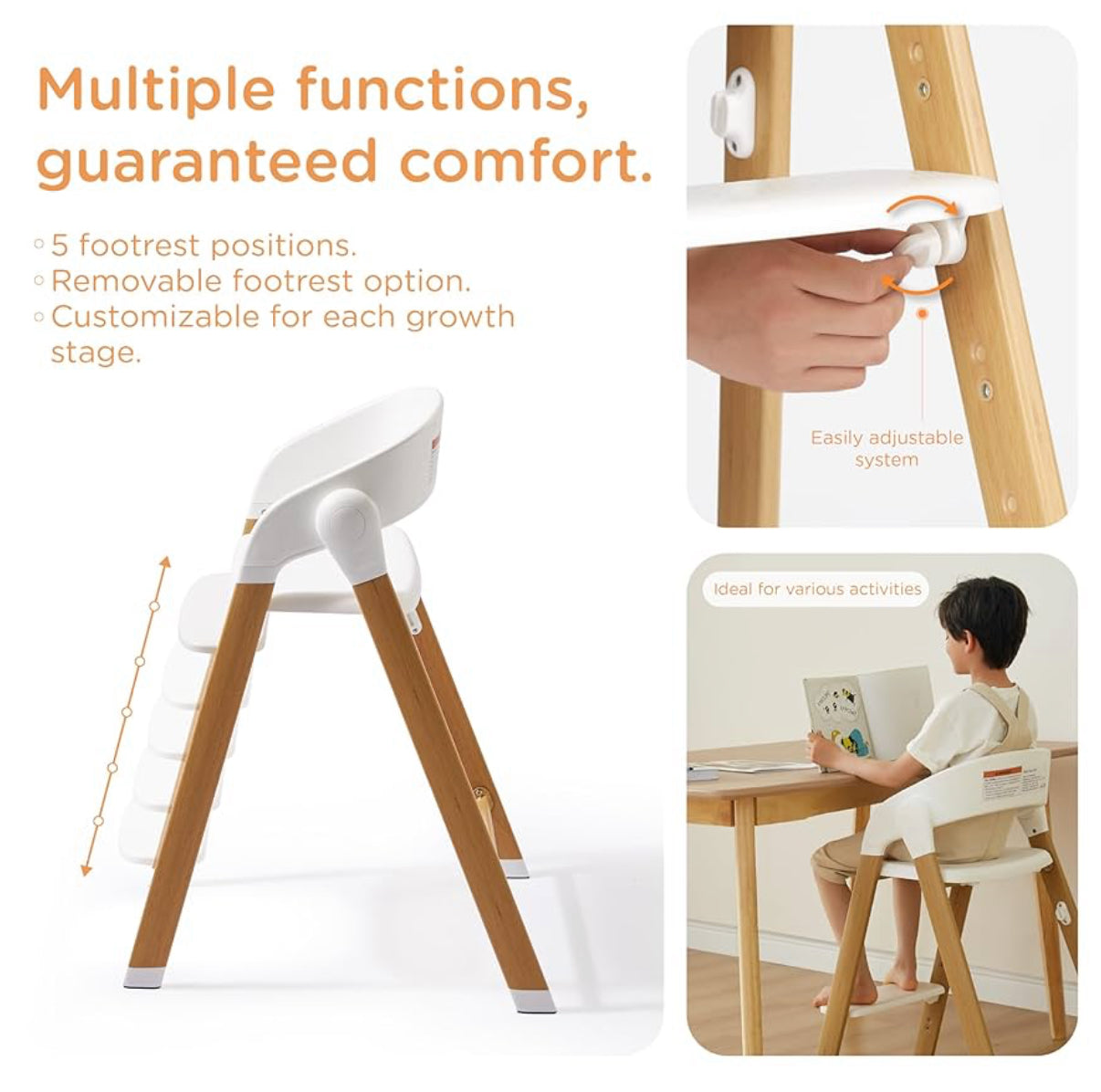 Multiple functions, guaranteed comfort.

◦ 5 footrest positions.
◦ Removable footrest option.
◦ Customizable for each growth stage.

Easily adjustable system

Ideal for various activities